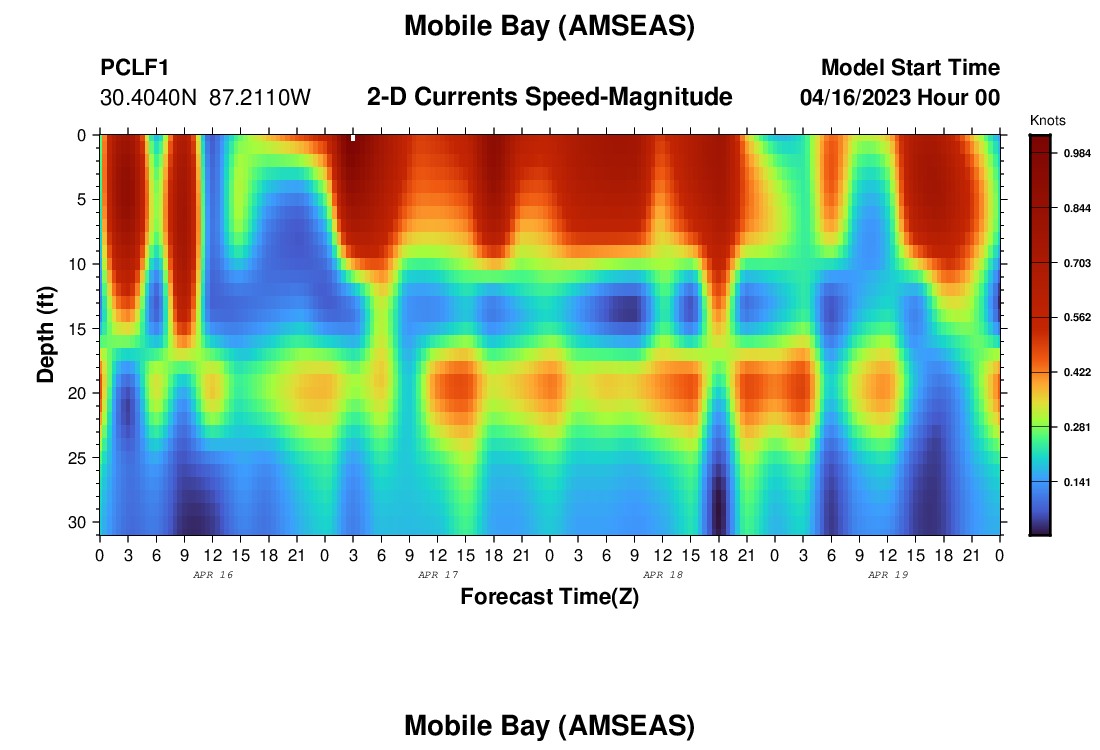 Mobile Bay (AMSEAS)

PCLF1
30.4040N 87.2110W

2-D Currents Speed-Magnitude

Model Start Time
04/16/2023 Hour 00

Knots
0.984
0.844
0.703
0.562
0.422
0.281
0.141

Depth (ft)
0
5
10
15
20
25
30

0 3 6 9 12 15 18 21 0 3 6 9 12 15 18 21 0 3 6 9 12 15 18 21 0 3 6 9 12 15 18 21 0
APR 16
APR 17
APR 18
APR 19

Forecast Time(Z)

Mobile Bay (AMSEAS)